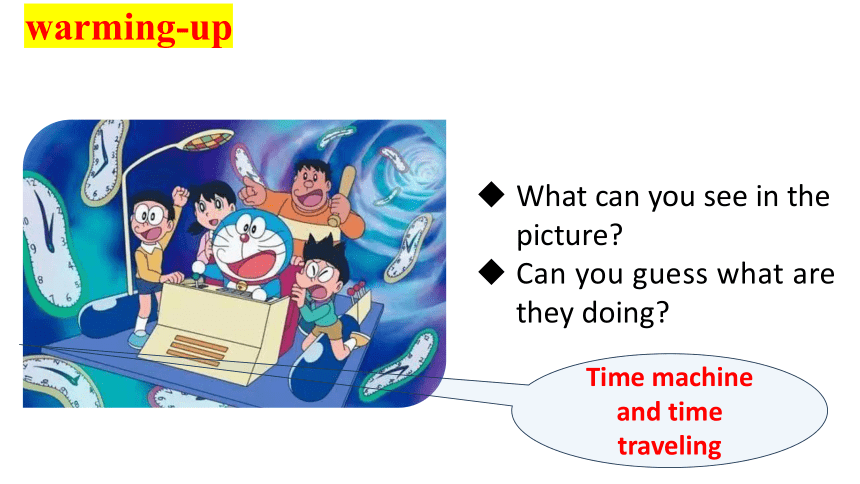 warming-up

◆ What can you see in the picture?
◆ Can you guess what are they doing?

Time machine and time traveling